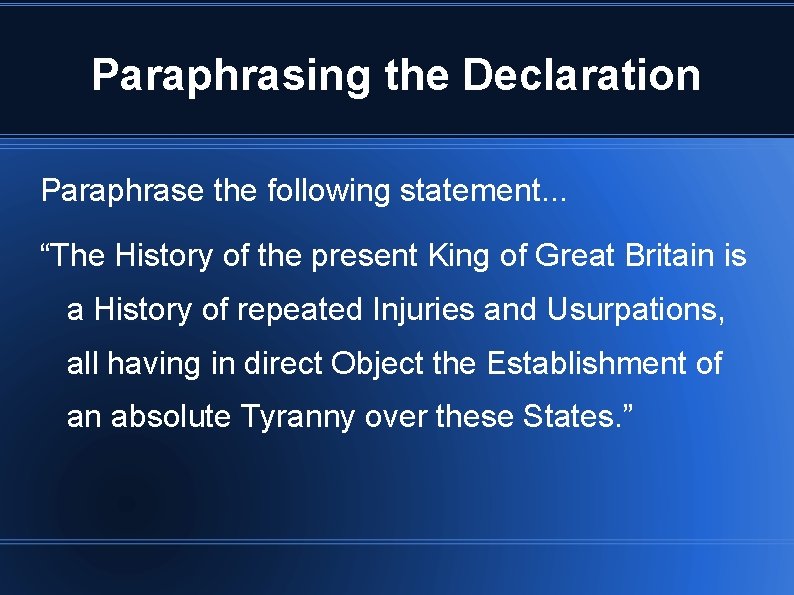 Paraphrasing the Declaration

Paraphrase the following statement...

“The History of the present King of Great Britain is a History of repeated Injuries and Usurpations, all having in direct Object the Establishment of an absolute Tyranny over these States.”